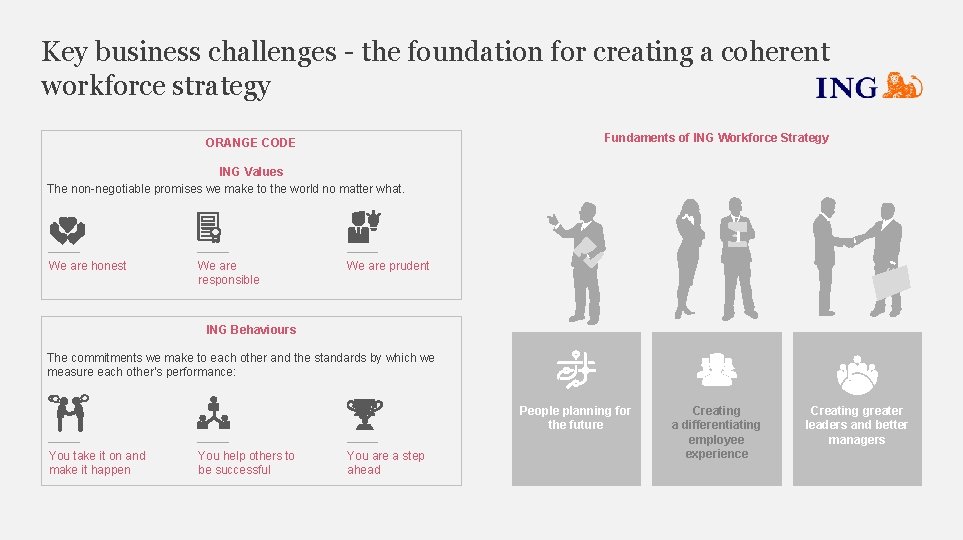 Key business challenges - the foundation for creating a coherent workforce strategy

ING

ORANGE CODE

ING Values

The non-negotiable promises we make to the world no matter what.

We are honest

We are responsible

We are prudent

ING Behaviours

The commitments we make to each other and the standards by which we measure each other's performance:

You take it on and make it happen

You help others to be successful

You are a step ahead

Fundaments of ING Workforce Strategy

People planning for the future

Creating a differentiating employee experience

Creating greater leaders and better managers